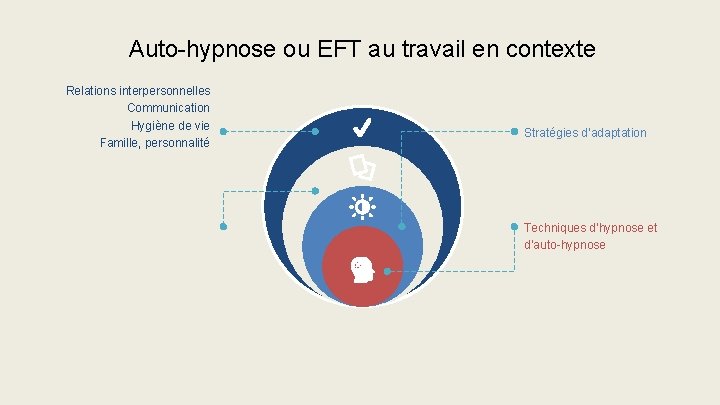 Auto-hypnose ou EFT au travail en contexte

Relations interpersonnelles
Communication
Hygiène de vie
Famille, personnalité

Stratégies d'adaptation

Techniques d'hypnose et d'auto-hypnose